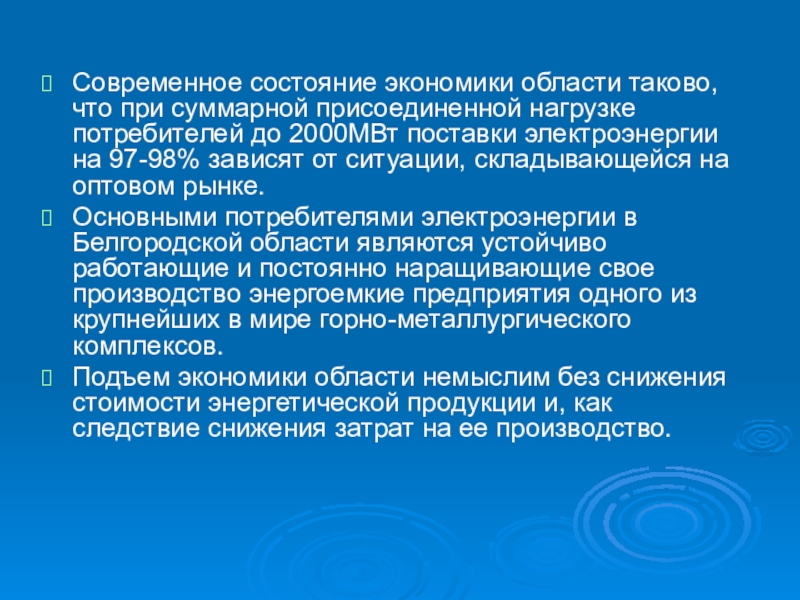 Современное состояние экономики области таково, что при суммарной присоединенной нагрузке потребителей до 2000МВт поставки электроэнергии на 97-98% зависят от ситуации, складывающейся на оптовом рынке.

Основными потребителями электроэнергии в Белгородской области являются устойчиво работающие и постоянно наращивающие свое производство энергоемкие предприятия одного из крупнейших в мире горно-металлургического комплексов.

Подъем экономики области немыслим без снижения стоимости энергетической продукции и, как следствие снижения затрат на ее производство.